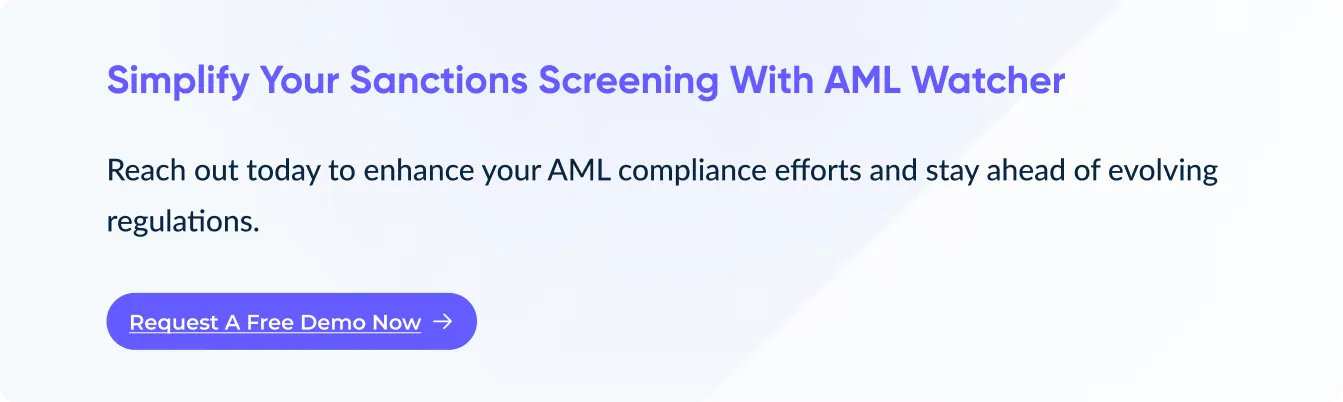 Simplify Your Sanctions Screening With AML Watcher

Reach out today to enhance your AML compliance efforts and stay ahead of evolving regulations.

Request A Free Demo Now →